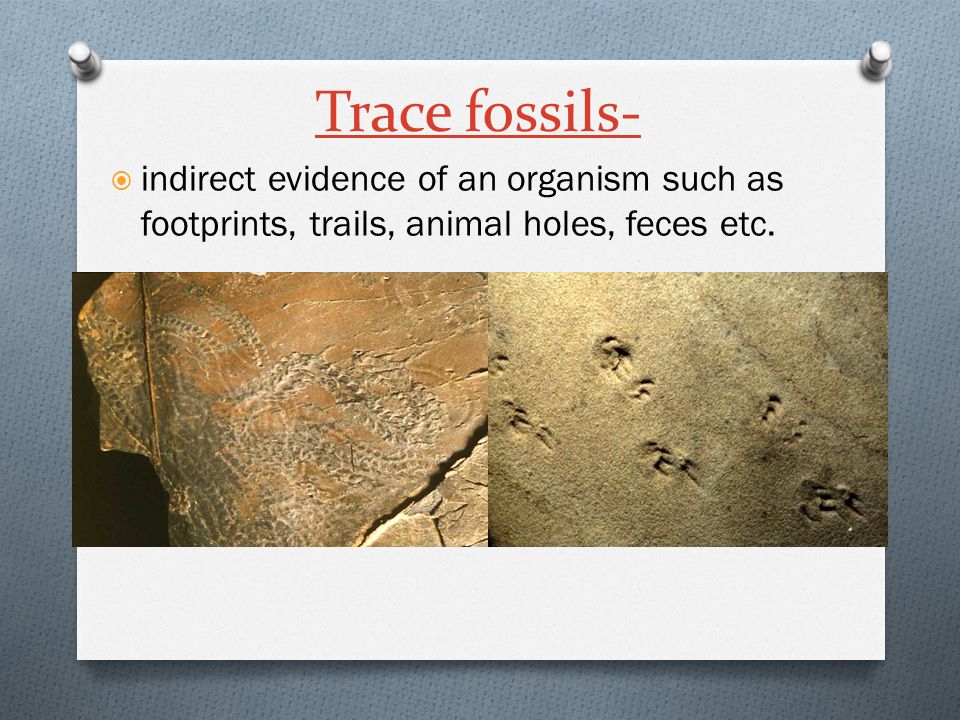 Trace fossils-

indirect evidence of an organism such as footprints, trails, animal holes, feces etc.